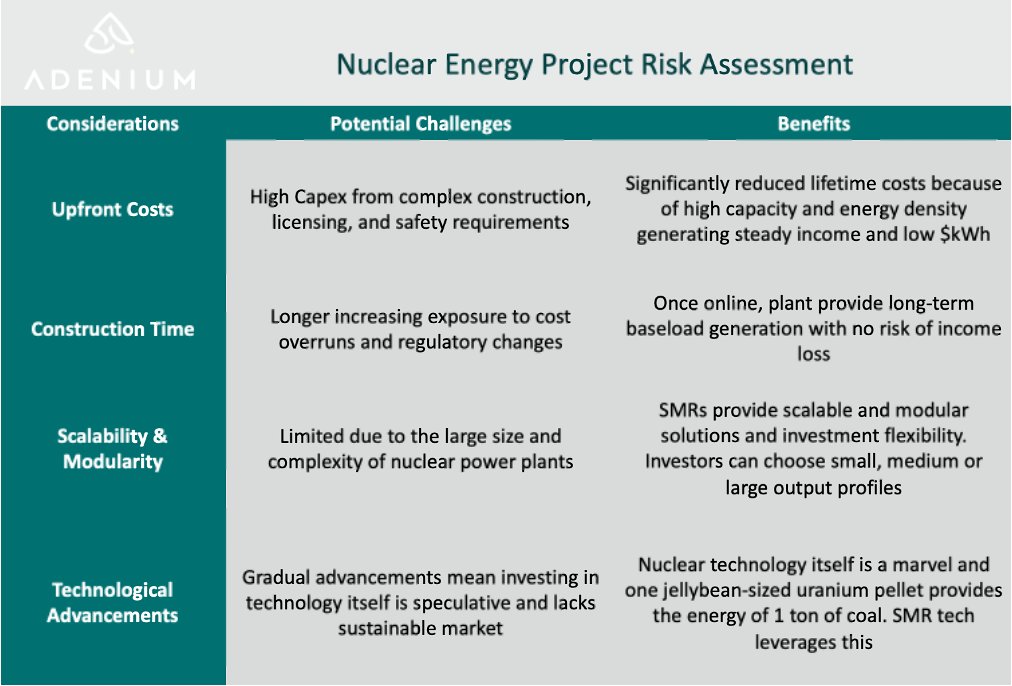 ADENIUM

Nuclear Energy Project Risk Assessment

| Considerations | Potential Challenges | Benefits |
|---|---|---|
| Upfront Costs | High Capex from complex construction, licensing, and safety requirements | Significantly reduced lifetime costs because of high capacity and energy density generating steady income and low $kWh |
| Construction Time | Longer increasing exposure to cost overruns and regulatory changes | Once online, plant provide long-term baseload generation with no risk of income loss |
| Scalability & Modularity | Limited due to the large size and complexity of nuclear power plants | SMRs provide scalable and modular solutions and investment flexibility. Investors can choose small, medium or large output profiles |
| Technological Advancements | Gradual advancements mean investing in technology itself is speculative and lacks sustainable market | Nuclear technology itself is a marvel and one jellybean-sized uranium pellet provides the energy of 1 ton of coal. SMR tech leverages this |